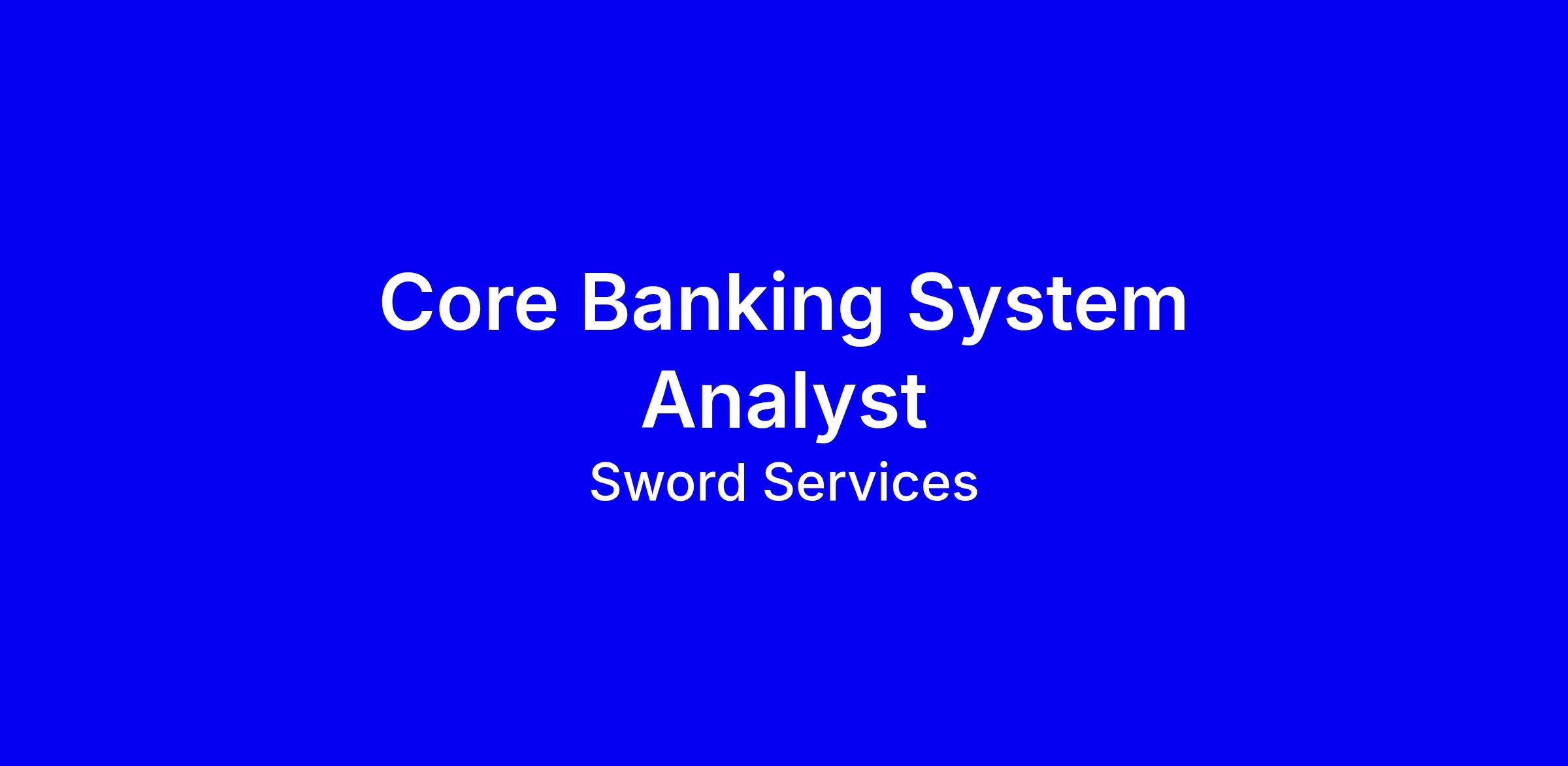 Core Banking System Analyst

Sword Services